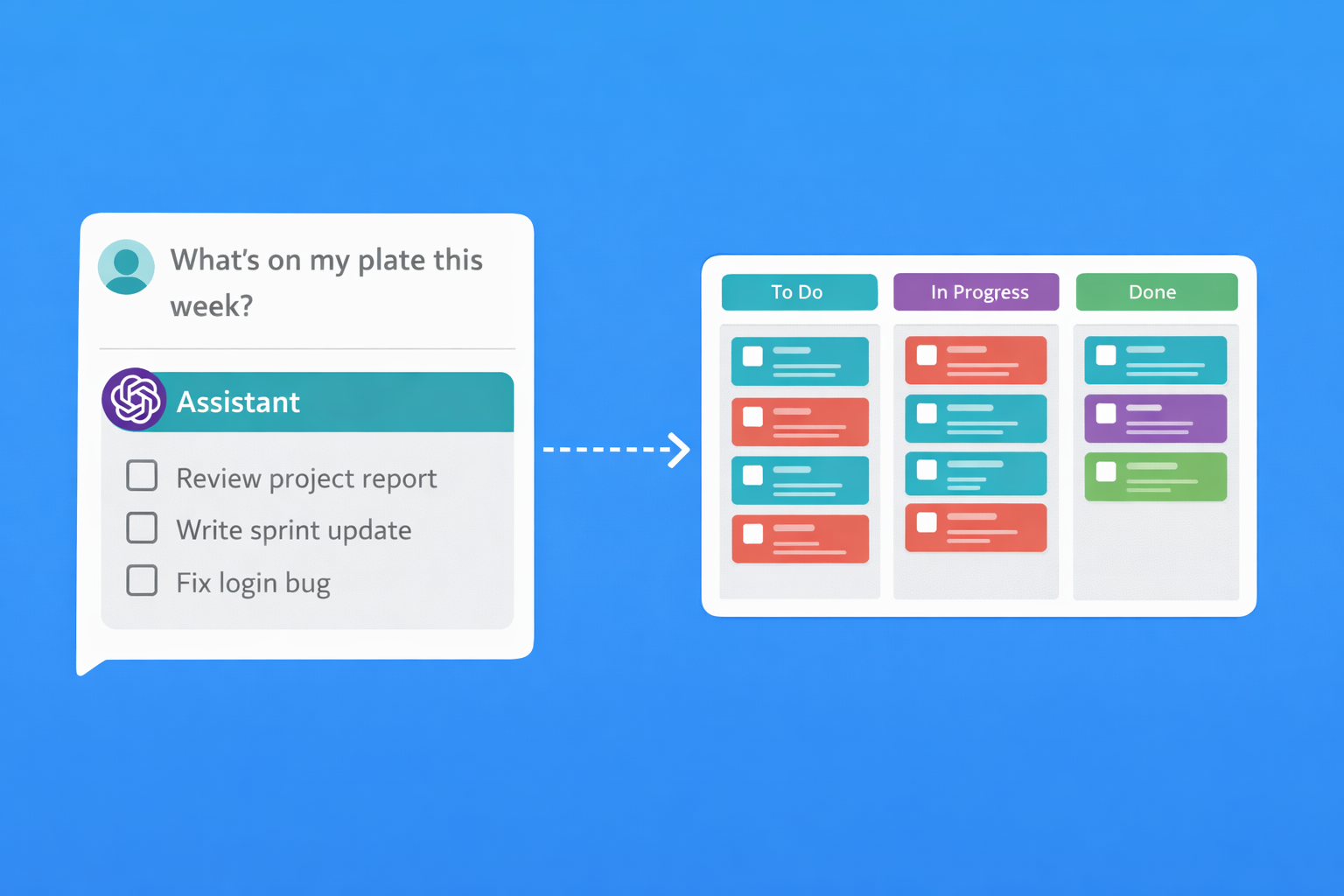 What's on my plate this week?

Assistant

Review project report
Write sprint update
Fix login bug

To Do
In Progress
Done